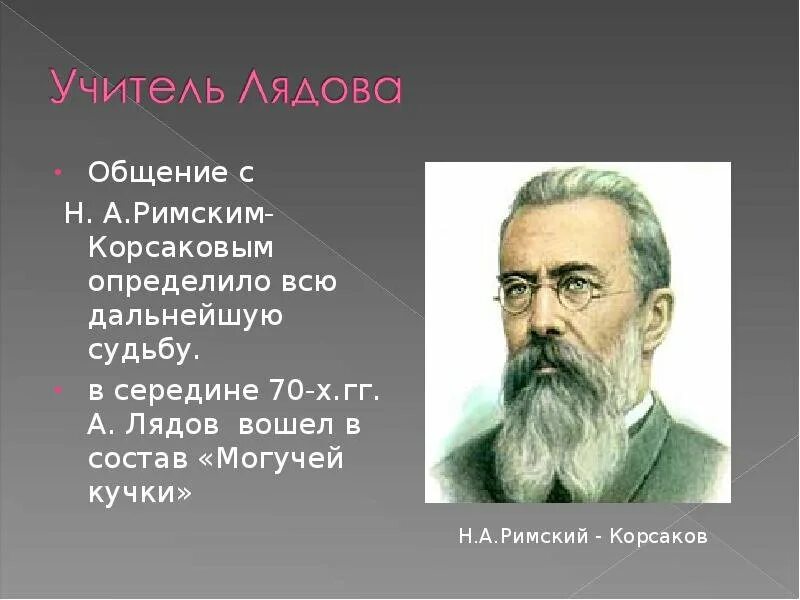 Учитель Лядова

• Общение с Н. А.Римским-Корсаковым определило всю дальнейшую судьбу.
• в середине 70-х.гг. А. Лядов вошел в состав «Могучей кучки»

Н.А.Римский - Корсаков